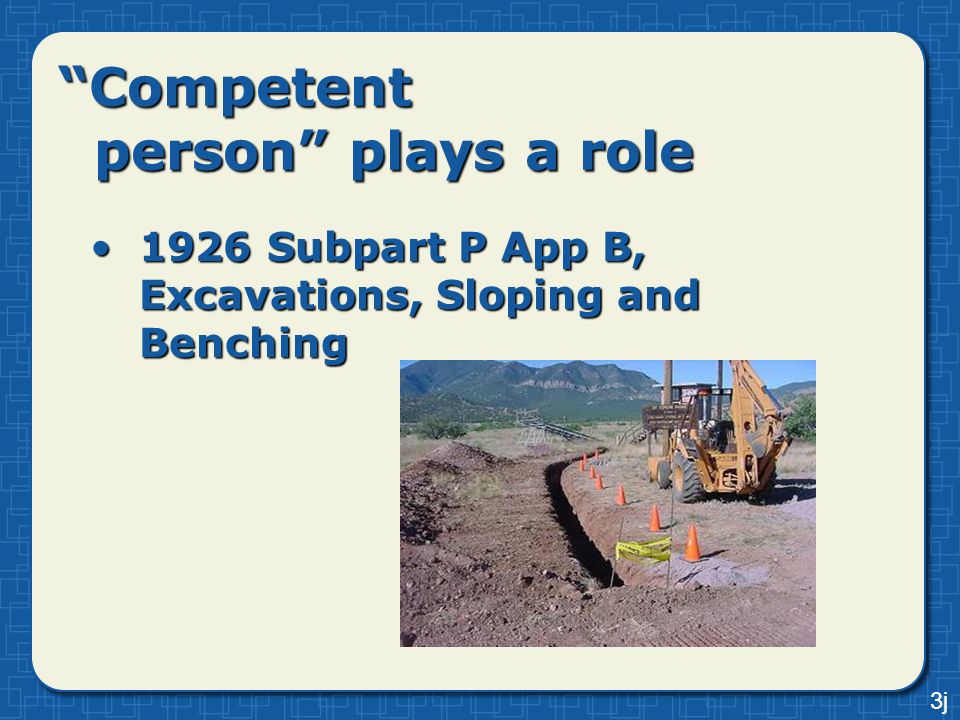 “Competent person” plays a role

• 1926 Subpart P App B, Excavations, Sloping and Benching

3j